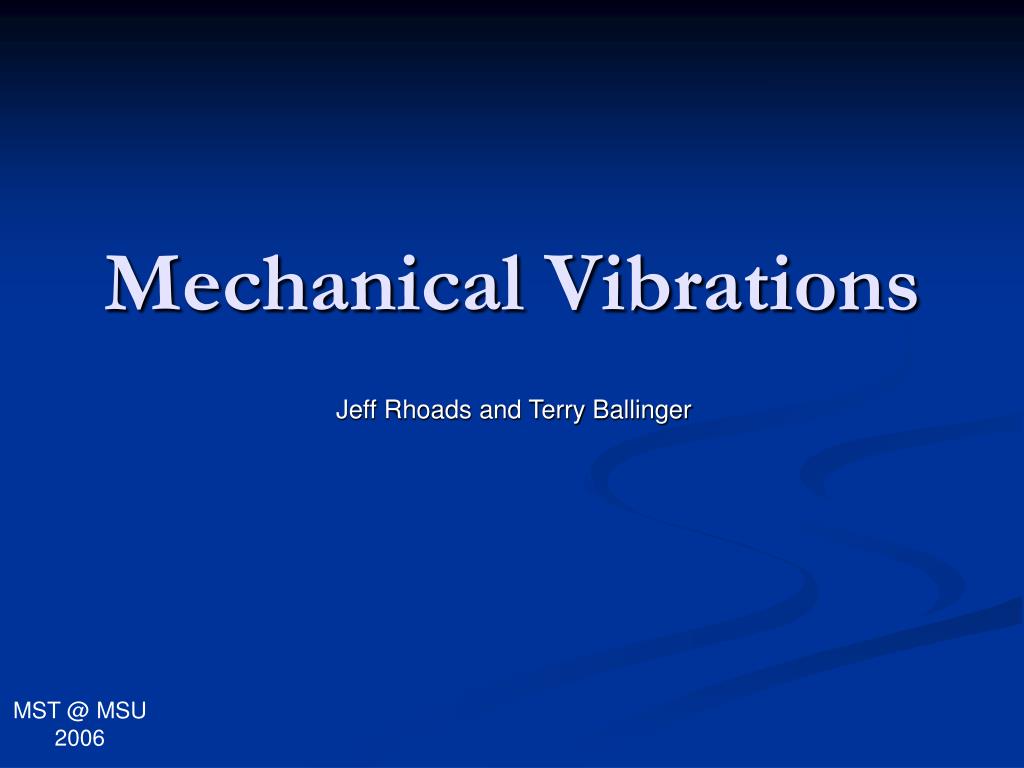 Mechanical Vibrations

Jeff Rhoads and Terry Ballinger

MST @ MSU
2006